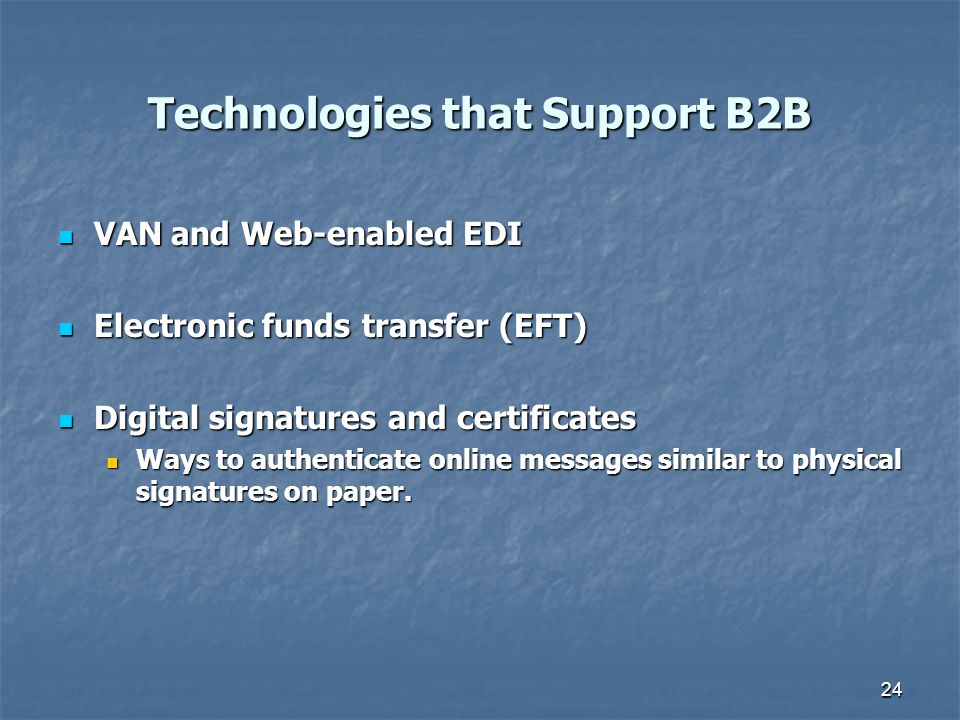 Technologies that Support B2B

- VAN and Web-enabled EDI

- Electronic funds transfer (EFT)

- Digital signatures and certificates
  - Ways to authenticate online messages similar to physical signatures on paper.

24